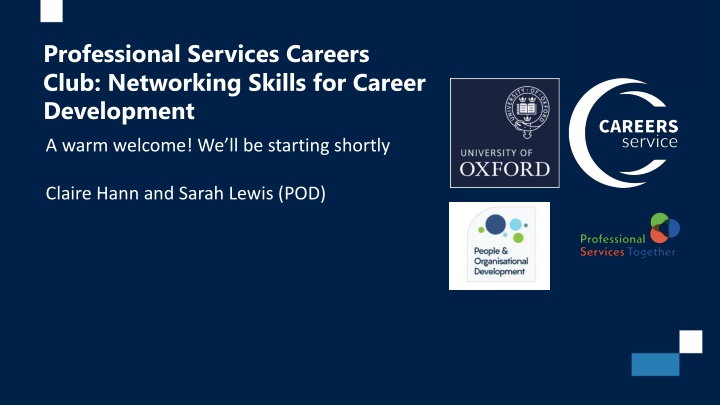 Professional Services Careers Club: Networking Skills for Career Development

A warm welcome! We'll be starting shortly

Claire Hann and Sarah Lewis (POD)

UNIVERSITY OF OXFORD

CAREERS service

People & Organisational Development

Professional Services Together